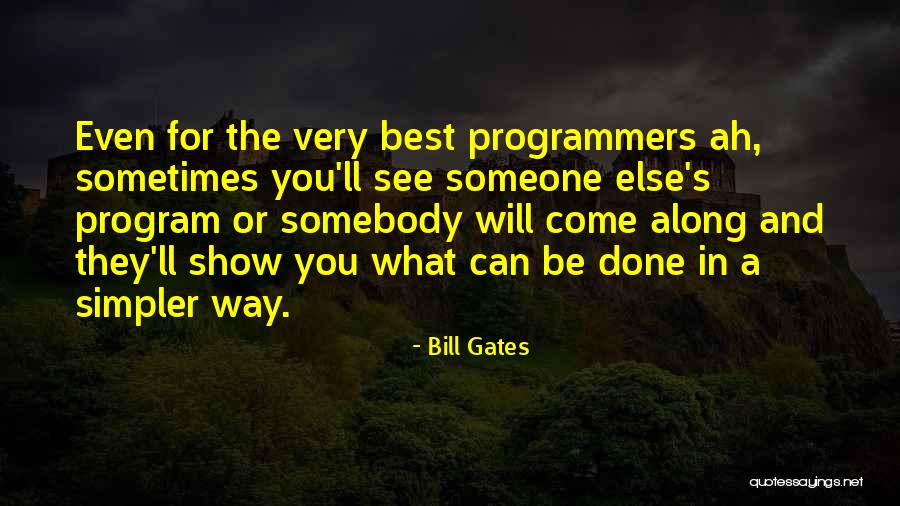 Even for the very best programmers ah, sometimes you'll see someone else's program or somebody will come along and they'll show you what can be done in a simpler way.

- Bill Gates

quotessayings.net